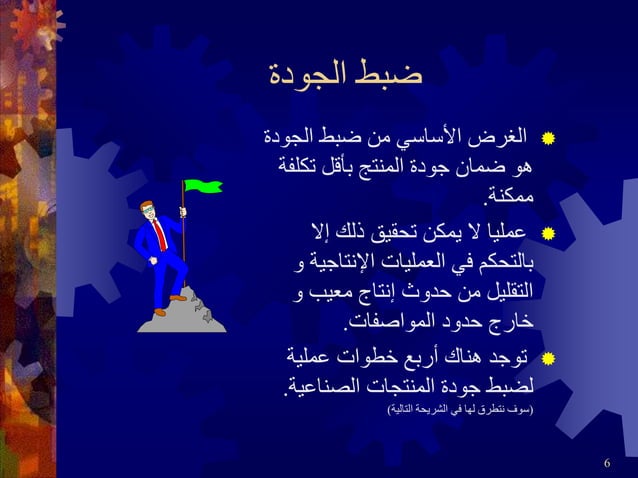 ضبط الجودة

الغرض الأساسي من ضبط الجودة هو ضمان جودة المنتج بأقل تكلفة ممكنة.

عمليا لا يمكن تحقيق ذلك إلا بالتحكم في العمليات الإنتاجية و التقليل من حدوث إنتاج معيب و خارج حدود المواصفات.

توجد هناك أربع خطوات عملية لضبط جودة المنتجات الصناعية.
(سوف نتطرق لها في الشريحة التالية)

6